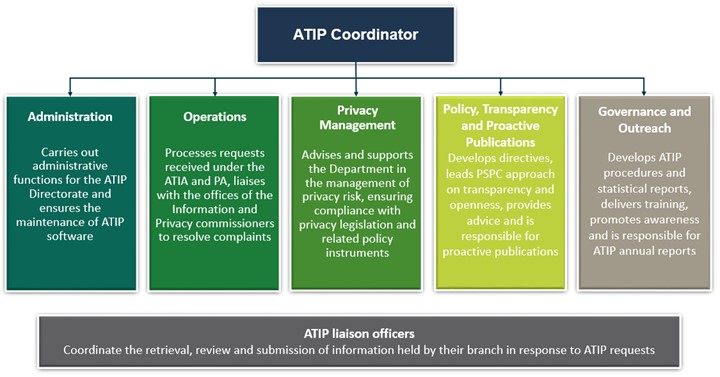 ATIP Coordinator

Administration

Carries out administrative functions for the ATIP Directorate and ensures the maintenance of ATIP software

Operations

Processes requests received under the ATIA and PA, liaises with the offices of the Information and Privacy commissioners to resolve complaints

Privacy Management

Advises and supports the Department in the management of privacy risk, ensuring compliance with privacy legislation and related policy instruments

Policy, Transparency and Proactive Publications

Develops directives, leads PSPC approach on transparency and openness, provides advice and is responsible for proactive publications

Governance and Outreach

Develops ATIP procedures and statistical reports, delivers training, promotes awareness and is responsible for ATIP annual reports

ATIP liaison officers

Coordinate the retrieval, review and submission of information held by their branch in response to ATIP requests